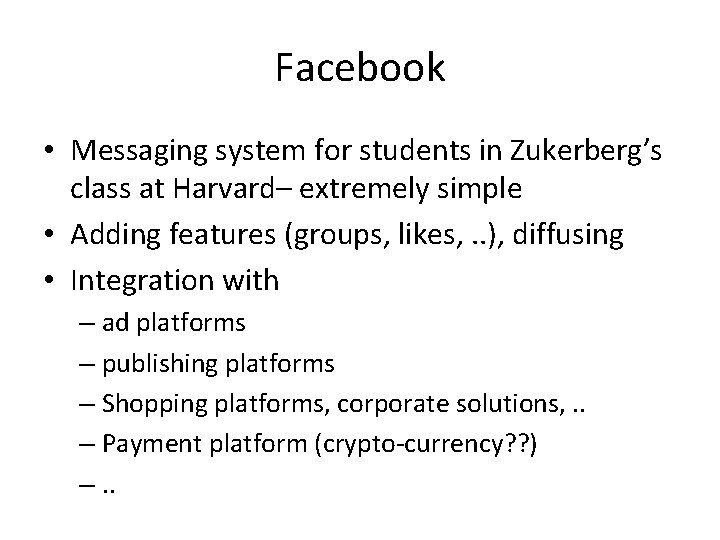 Facebook

• Messaging system for students in Zukerberg's class at Harvard– extremely simple
• Adding features (groups, likes, ..), diffusing
• Integration with
– ad platforms
– publishing platforms
– Shopping platforms, corporate solutions, ..
– Payment platform (crypto-currency??)
– ..